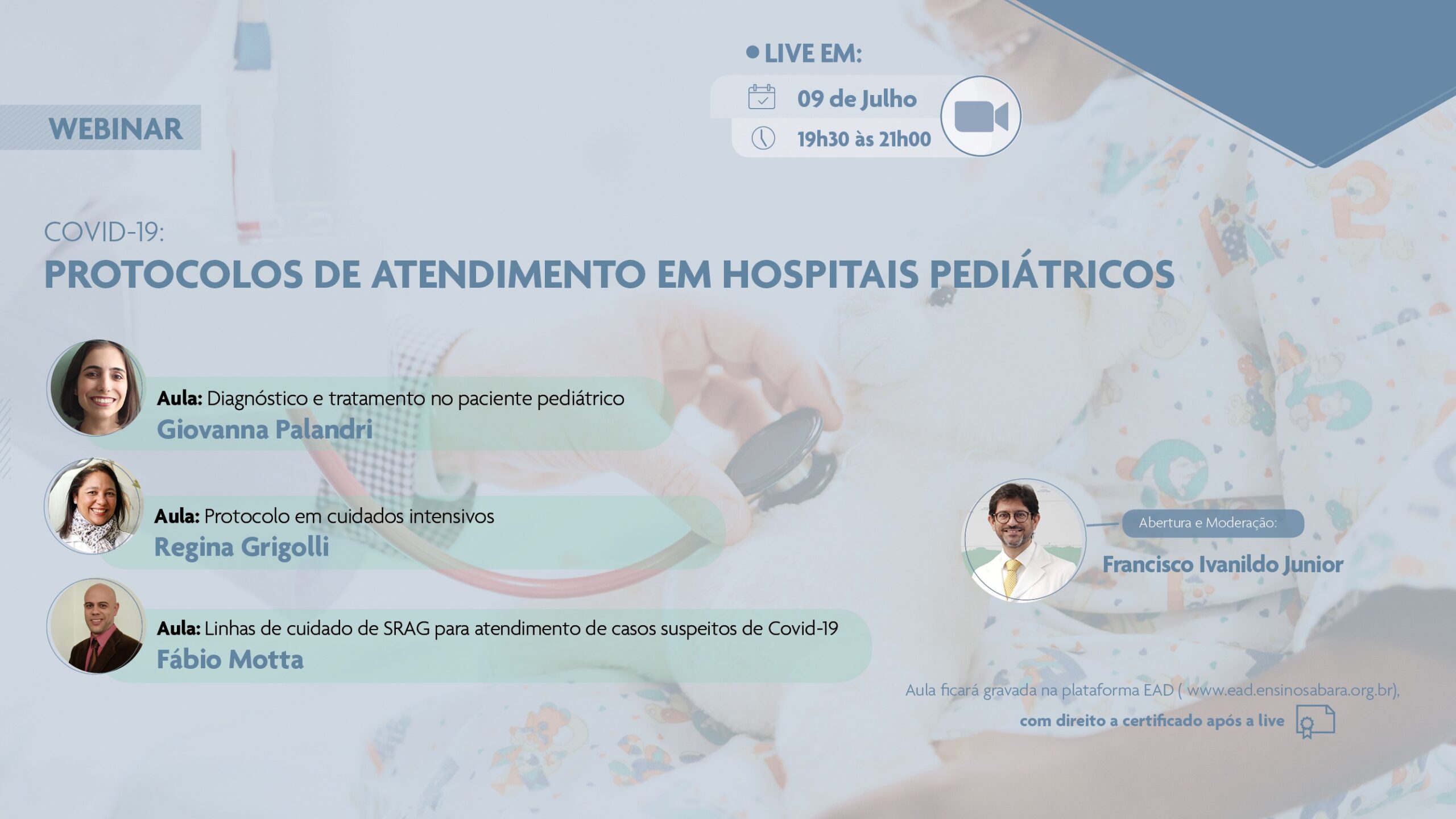 WEBINAR

LIVE EM:

09 de Julho

19h30 às 21h00

COVID-19:

PROTOCOLOS DE ATENDIMENTO EM HOSPITAIS PEDIÁTRICOS

Aula: Diagnóstico e tratamento no paciente pediátrico
Giovanna Palandri

Aula: Protocolo em cuidados intensivos
Regina Grigolli

Aula: Linhas de cuidado de SRAG para atendimento de casos suspeitos de Covid-19
Fábio Motta

Abertura e Moderação:
Francisco Ivanildo Junior

Aula ficará gravada na plataforma EAD ( www.ead.ensinosabara.org.br),
com direito a certificado após a live